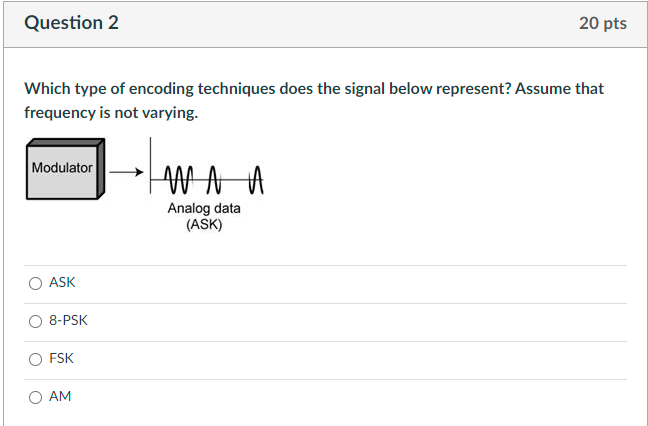 Question 2

20 pts

Which type of encoding techniques does the signal below represent? Assume that frequency is not varying.

Modulator

Analog data
(ASK)

ASK

8-PSK

FSK

AM